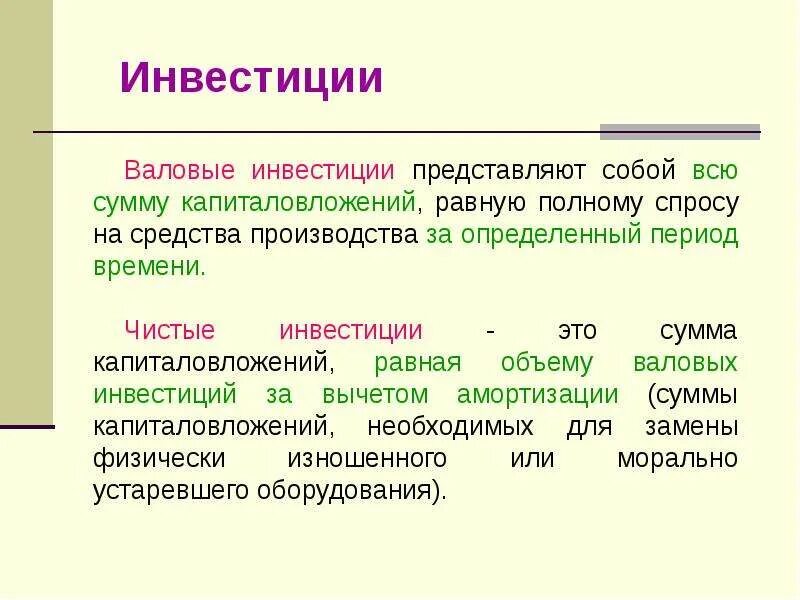 Инвестиции

Валовые инвестиции представляют собой всю сумму капиталовложений, равную полному спросу на средства производства за определенный период времени.

Чистые инвестиции - это сумма капиталовложений, равная объему валовых инвестиций за вычетом амортизации (суммы капиталовложений, необходимых для замены физически изношенного или морально устаревшего оборудования).